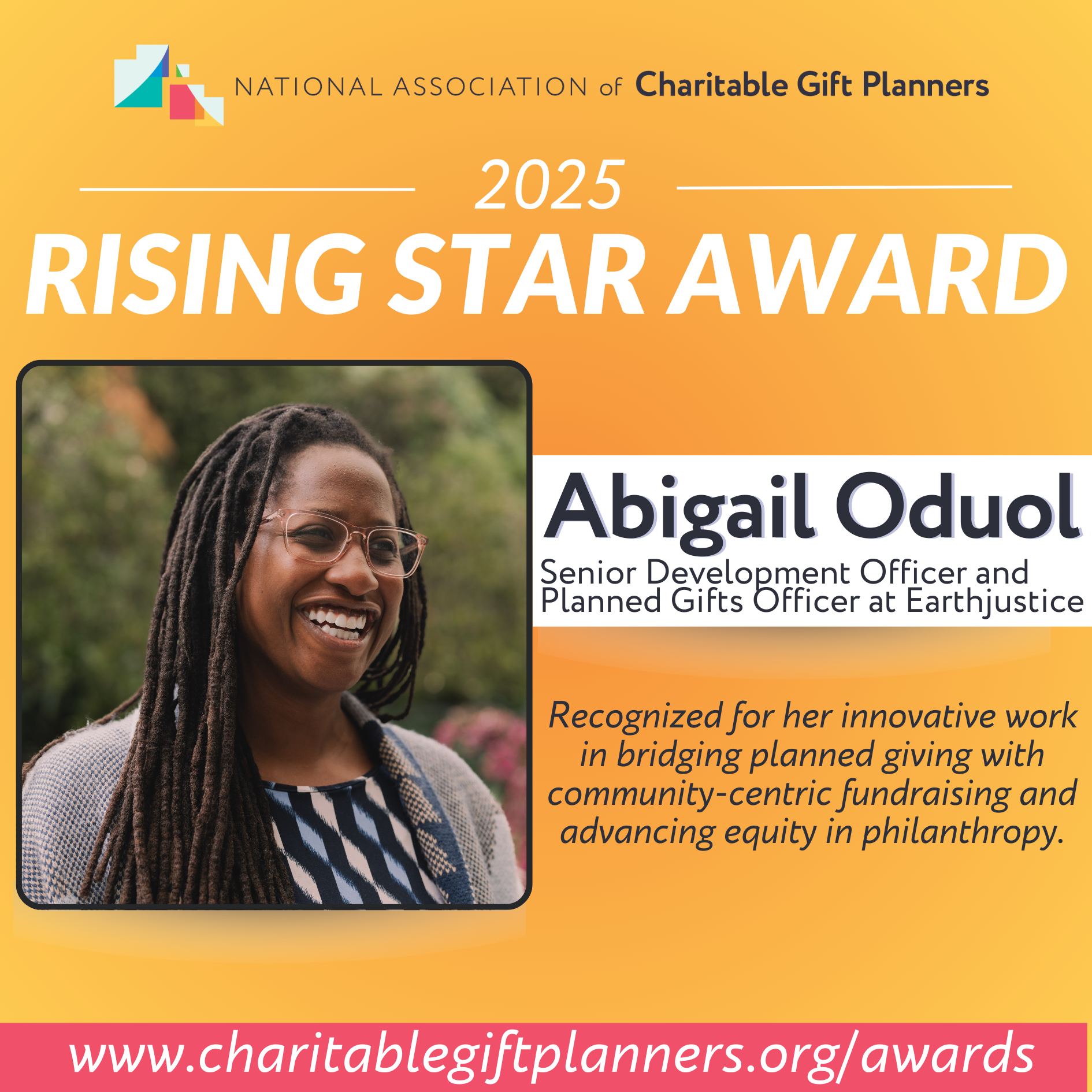 NATIONAL ASSOCIATION of Charitable Gift Planners

2025

RISING STAR AWARD

Abigail Oduol

Senior Development Officer and Planned Gifts Officer at Earthjustice

Recognized for her innovative work in bridging planned giving with community-centric fundraising and advancing equity in philanthropy.

www.charitablegiftplanners.org/awards